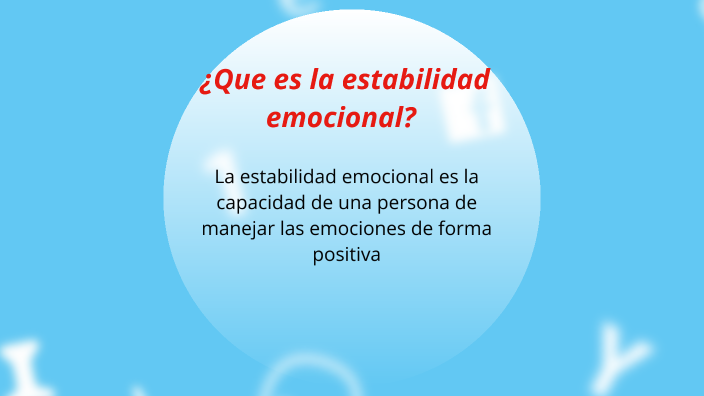 ¿Que es la estabilidad emocional?

La estabilidad emocional es la capacidad de una persona de manejar las emociones de forma positiva